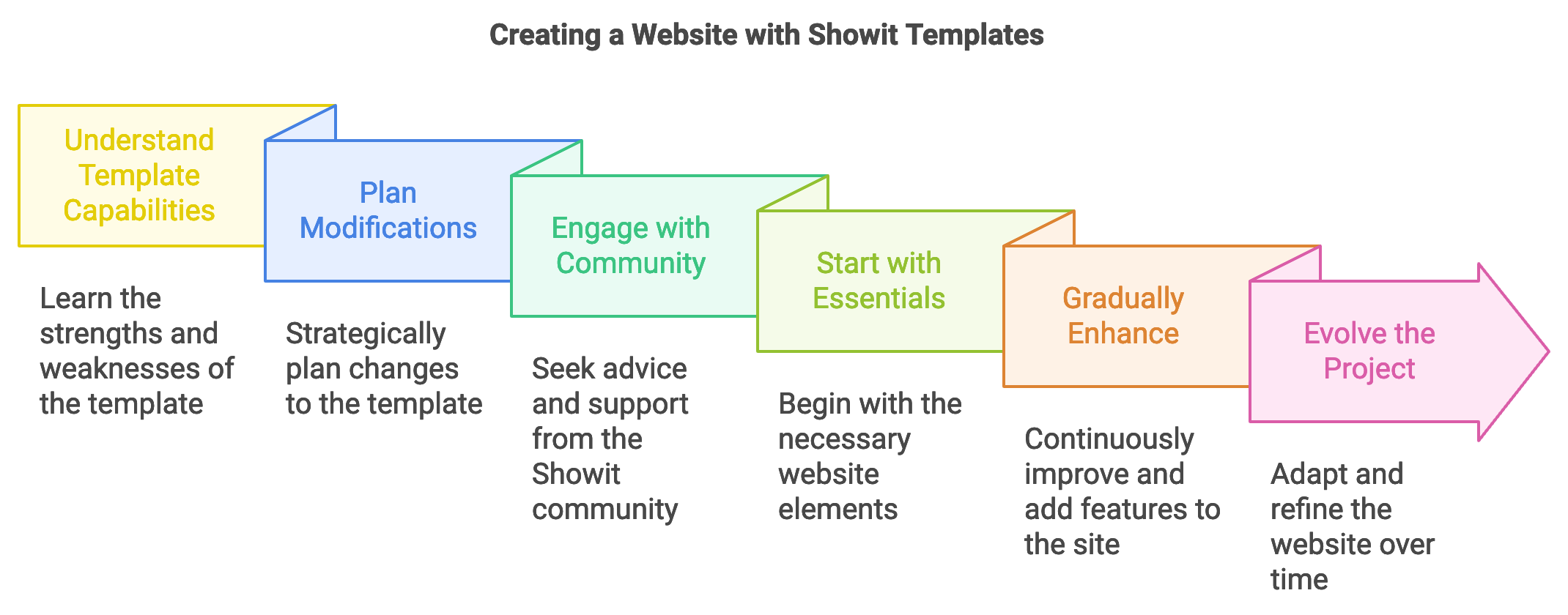 Creating a Website with Showit Templates

Understand Template Capabilities

Learn the strengths and weaknesses of the template

Plan Modifications

Strategically plan changes to the template

Engage with Community

Seek advice and support from the Showit community

Start with Essentials

Begin with the necessary website elements

Gradually Enhance

Continuously improve and add features to the site

Evolve the Project

Adapt and refine the website over time